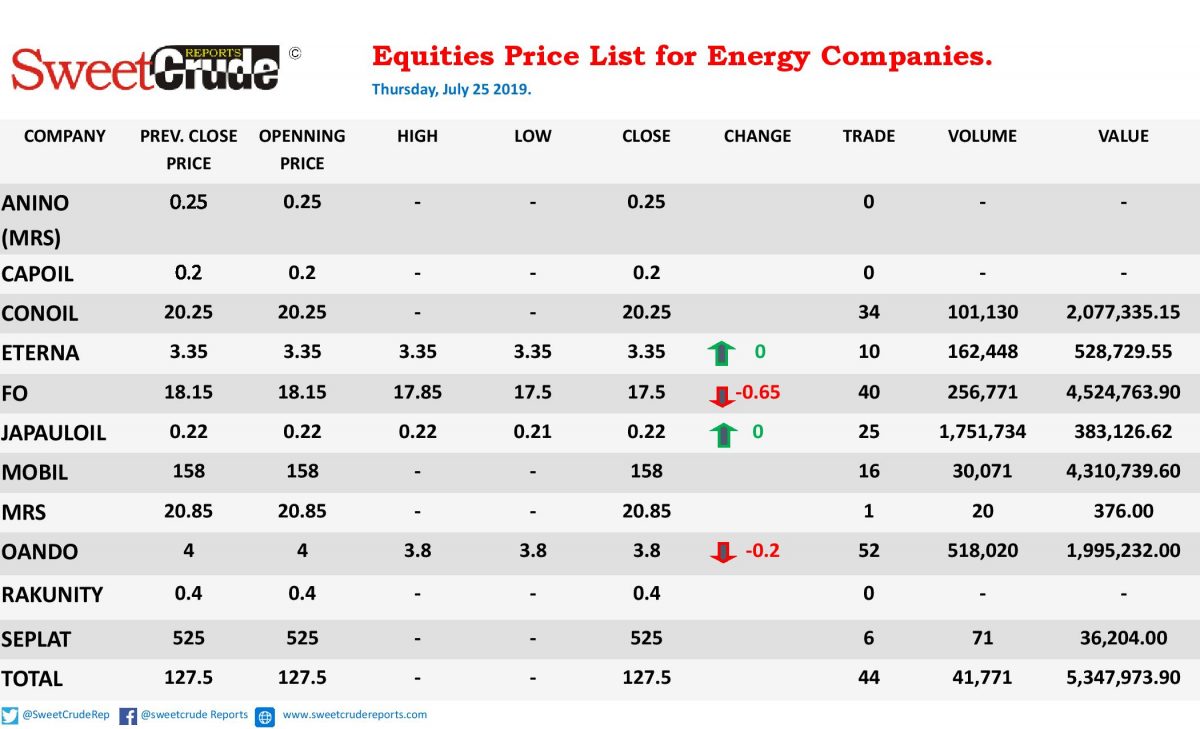 SweetCrude REPORTS ©

Equities Price List for Energy Companies.

Thursday, July 25 2019.

| COMPANY | PREV. CLOSE PRICE | OPENNING PRICE | HIGH | LOW | CLOSE | CHANGE | TRADE | VOLUME | VALUE |
|---|---|---|---|---|---|---|---|---|---|
| ANINO (MRS) | 0.25 | 0.25 | - | - | 0.25 | | 0 | - | - |
| CAPOIL | 0.2 | 0.2 | - | - | 0.2 | | 0 | - | - |
| CONOIL | 20.25 | 20.25 | - | - | 20.25 | | 34 | 101,130 | 2,077,335.15 |
| ETERNA | 3.35 | 3.35 | 3.35 | 3.35 | 3.35 | 0 | 10 | 162,448 | 528,729.55 |
| FO | 18.15 | 18.15 | 17.85 | 17.5 | 17.5 | -0.65 | 40 | 256,771 | 4,524,763.90 |
| JAPAULOIL | 0.22 | 0.22 | 0.22 | 0.21 | 0.22 | 0 | 25 | 1,751,734 | 383,126.62 |
| MOBIL | 158 | 158 | - | - | 158 | | 16 | 30,071 | 4,310,739.60 |
| MRS | 20.85 | 20.85 | - | - | 20.85 | | 1 | 20 | 376.00 |
| OANDO | 4 | 4 | 3.8 | 3.8 | 3.8 | -0.2 | 52 | 518,020 | 1,995,232.00 |
| RAKUNITY | 0.4 | 0.4 | - | - | 0.4 | | 0 | - | - |
| SEPLAT | 525 | 525 | - | - | 525 | | 6 | 71 | 36,204.00 |
| TOTAL | 127.5 | 127.5 | - | - | 127.5 | | 44 | 41,771 | 5,347,973.90 |

@SweetCrudeRep @sweetcrude Reports www.sweetcrudereports.com